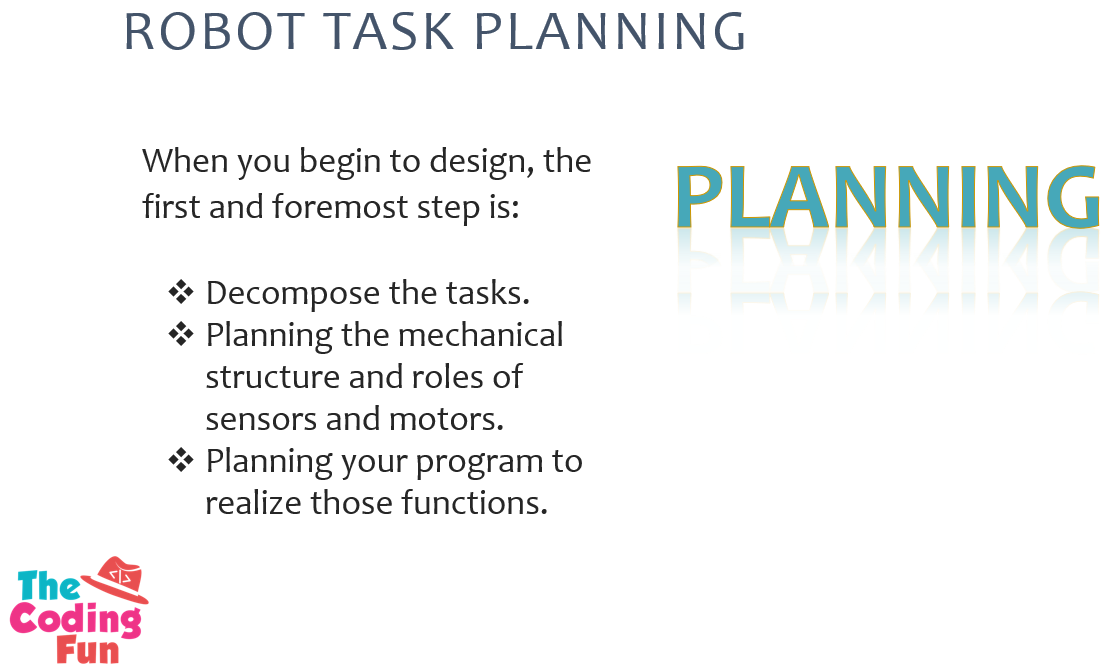 ROBOT TASK PLANNING

When you begin to design, the first and foremost step is:

❖ Decompose the tasks.
❖ Planning the mechanical structure and roles of sensors and motors.
❖ Planning your program to realize those functions.

PLANNING

The Coding Fun